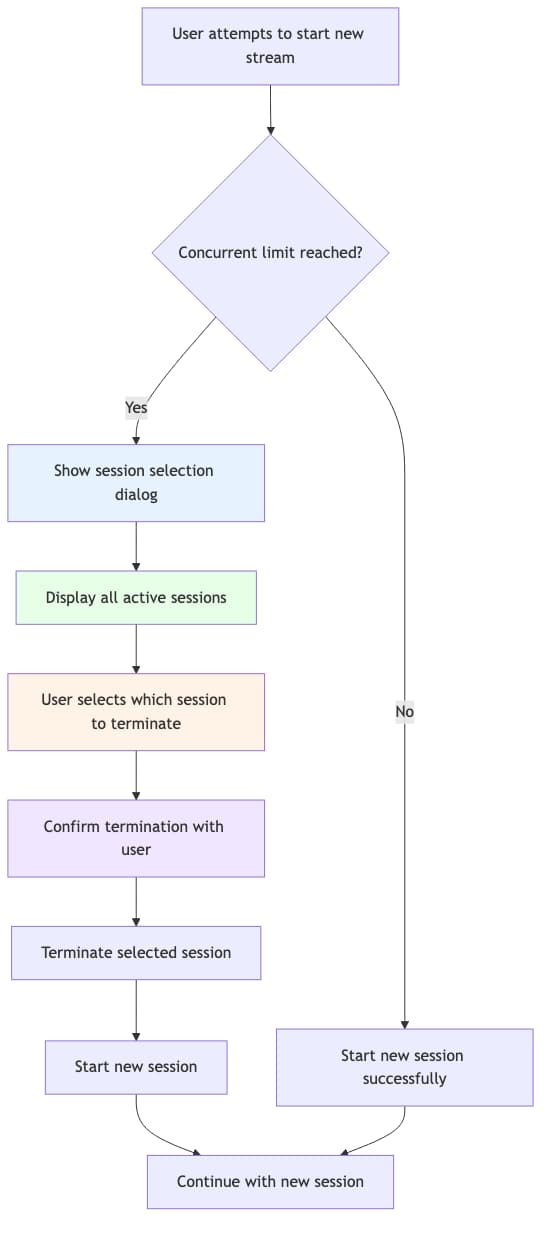 User attempts to start new stream

Concurrent limit reached?

Yes

Show session selection dialog

Display all active sessions

User selects which session to terminate

Confirm termination with user

Terminate selected session

Start new session

No

Start new session successfully

Continue with new session